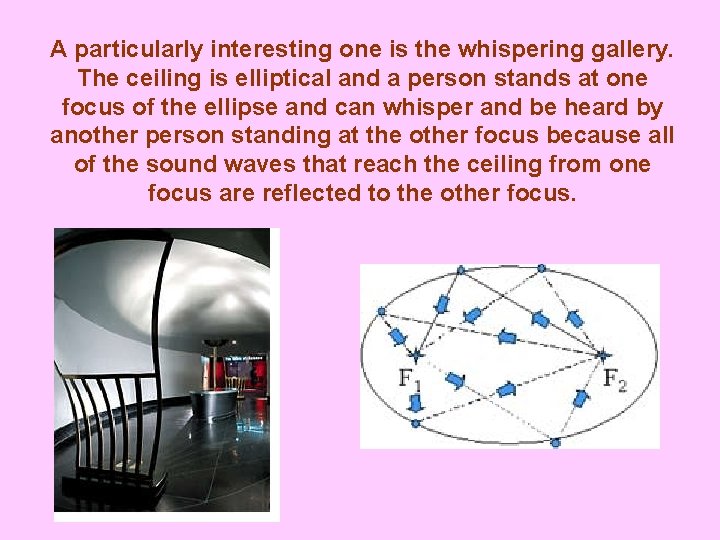 A particularly interesting one is the whispering gallery. The ceiling is elliptical and a person stands at one focus of the ellipse and can whisper and be heard by another person standing at the other focus because all of the sound waves that reach the ceiling from one focus are reflected to the other focus.

$F_1$

$F_2$